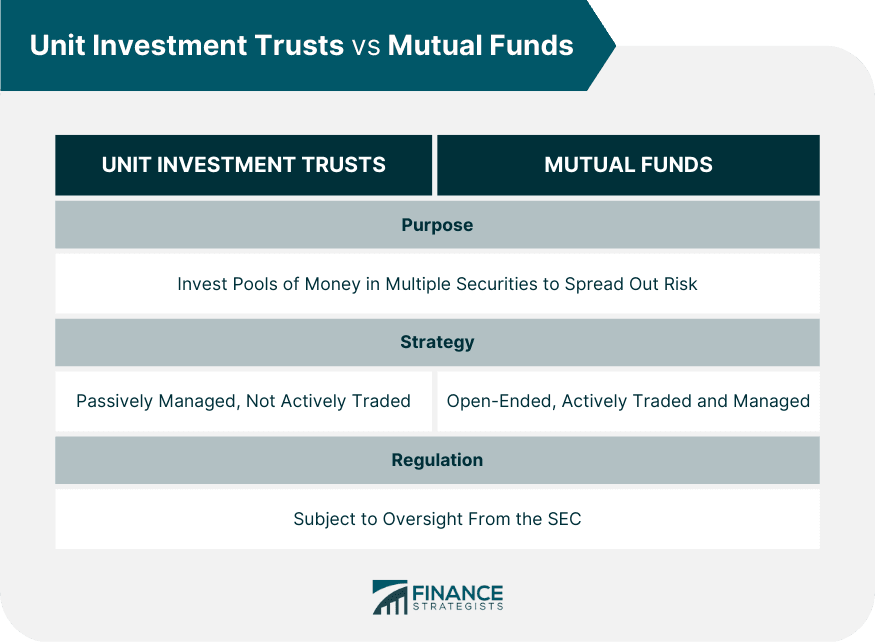 Unit Investment Trusts vs Mutual Funds

| UNIT INVESTMENT TRUSTS | MUTUAL FUNDS |
|---|---|
| Purpose | |
| Invest Pools of Money in Multiple Securities to Spread Out Risk | |
| Strategy | |
| Passively Managed, Not Actively Traded | Open-Ended, Actively Traded and Managed |
| Regulation | |
| Subject to Oversight From the SEC | |

FINANCE STRATEGISTS